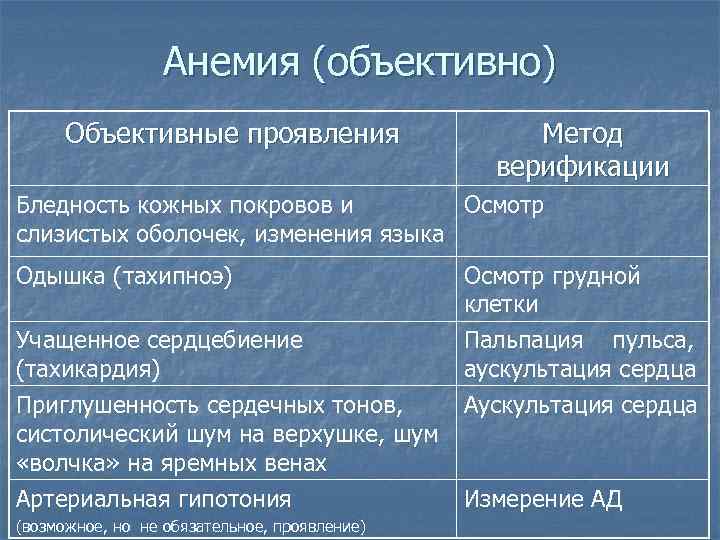 Анемия (объективно)

| Объективные проявления | Метод верификации |
|---|---|
| Бледность кожных покровов и слизистых оболочек, изменения языка | Осмотр |
| Одышка (тахипноэ) | Осмотр грудной клетки |
| Учащенное сердцебиение (тахикардия) | Пальпация пульса, аускультация сердца |
| Приглушенность сердечных тонов, систолический шум на верхушке, шум «волчка» на яремных венах | Аускультация сердца |
| Артериальная гипотония (возможное, но не обязательное, проявление) | Измерение АД |